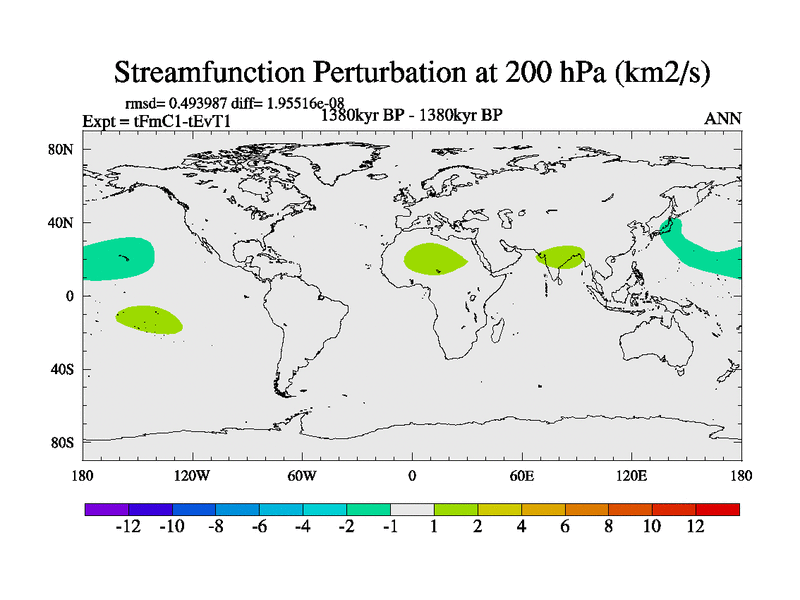 Streamfunction Perturbation at 200 hPa (km2/s)

rmsd= 0.493987 diff= 1.95516e-08
Expt = tFmC1-tEvT1
1380kyr BP - 1380kyr BP
ANN

80N
40N
0
40S
80S

180
120W
60W
0
60E
120E
180

-12 -10 -8 -6 -4 -2 -1 1 2 4 6 8 10 12